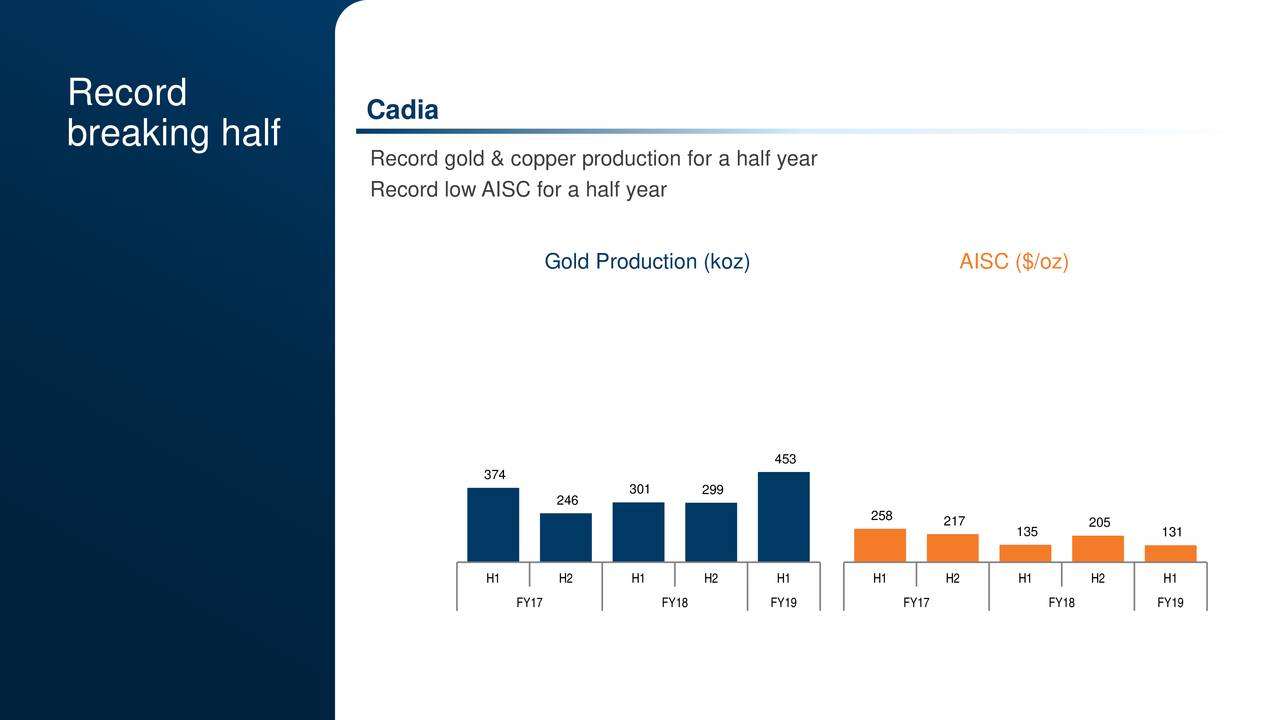 Record breaking half

Cadia

Record gold & copper production for a half year
Record low AISC for a half year

Gold Production (koz)

374
246
301
299
453

H1 H2 H1 H2 H1
FY17 FY18 FY19

AISC ($/oz)

258
217
135
205
131

H1 H2 H1 H2 H1
FY17 FY18 FY19